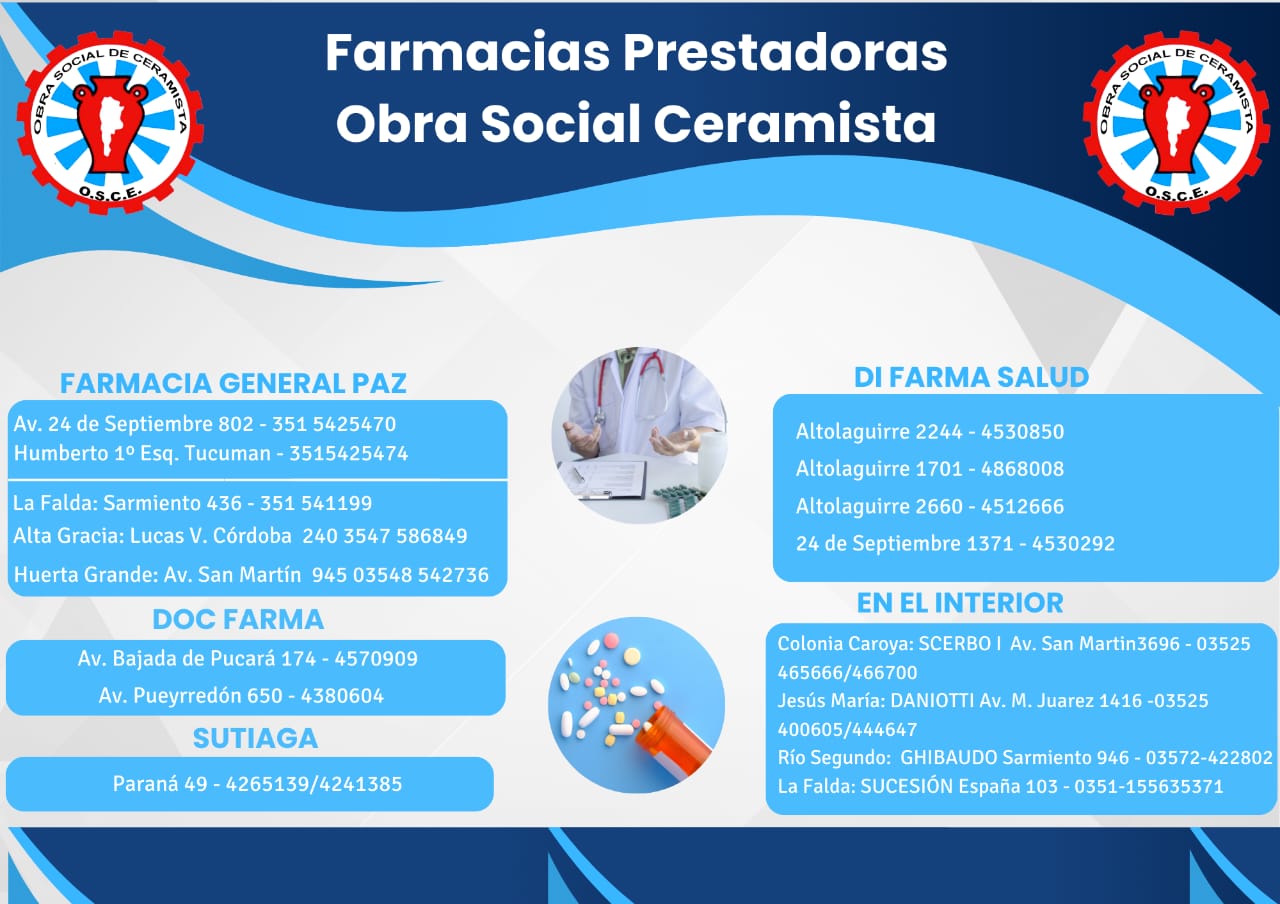 OBRA SOCIAL DE CERAMISTA
O.S.C.E.

Farmacias Prestadoras
Obra Social Ceramista

OBRA SOCIAL DE CERAMISTA
O.S.C.E.

FARMACIA GENERAL PAZ
Av. 24 de Septiembre 802 - 351 5425470
Humberto 1º Esq. Tucuman - 3515425474
La Falda: Sarmiento 436 - 351 541199
Alta Gracia: Lucas V. Córdoba 240 3547 586849
Huerta Grande: Av. San Martín 945 03548 542736

DOC FARMA
Av. Bajada de Pucará 174 - 4570909
Av. Pueyrredón 650 - 4380604

SUTIAGA
Paraná 49 - 4265139/4241385

DI FARMA SALUD
Altolaguirre 2244 - 4530850
Altolaguirre 1701 - 4868008
Altolaguirre 2660 - 4512666
24 de Septiembre 1371 - 4530292

EN EL INTERIOR
Colonia Caroya: SCERBO I Av. San Martin3696 - 03525 465666/466700
Jesús María: DANIOTTI Av. M. Juarez 1416 -03525 400605/444647
Río Segundo: GHIBAUDO Sarmiento 946 - 03572-422802
La Falda: SUCESIÓN España 103 - 0351-155635371